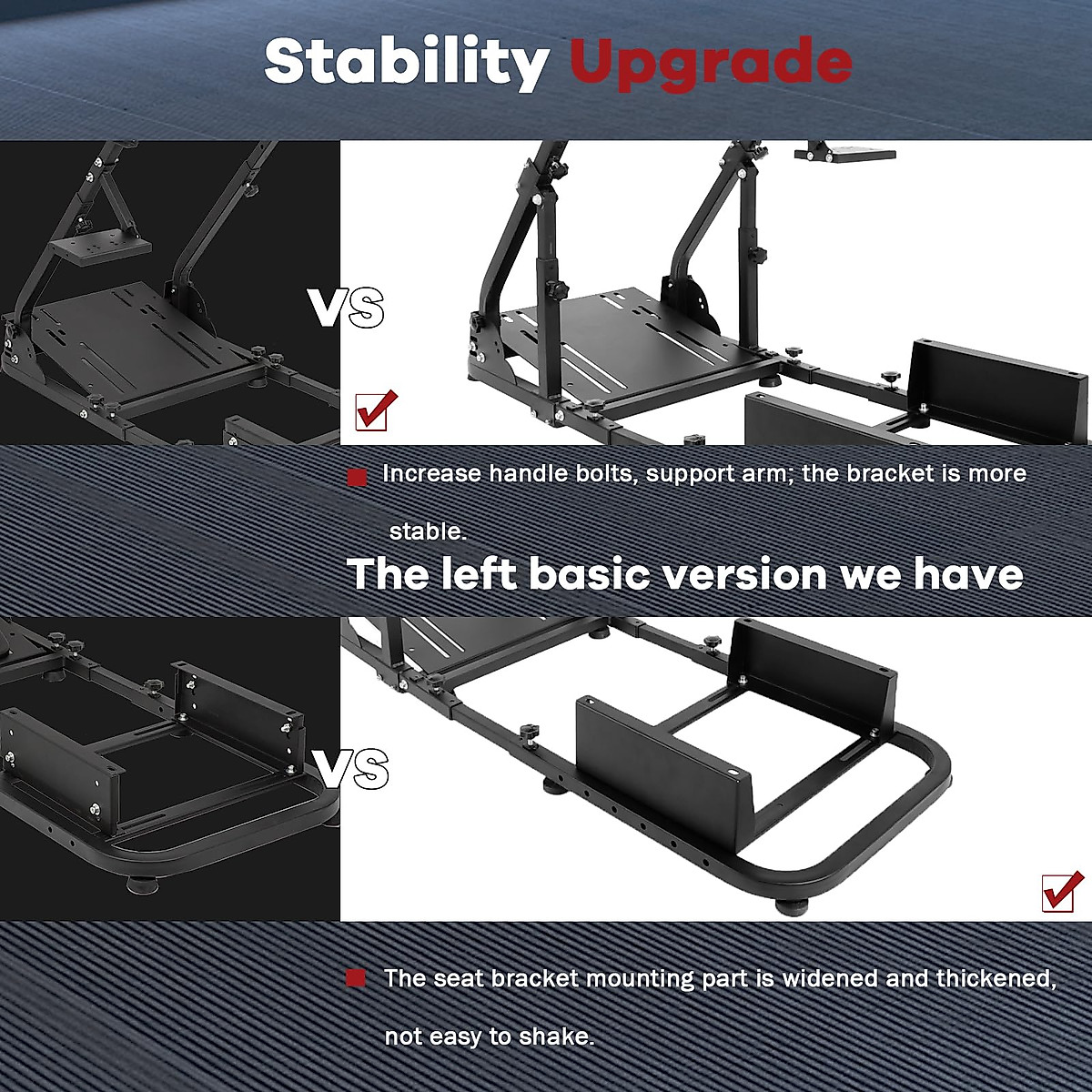 Stability Upgrade

VS

Increase handle bolts, support arm; the bracket is more stable.

The left basic version we have

VS

The seat bracket mounting part is widened and thickened, not easy to shake.